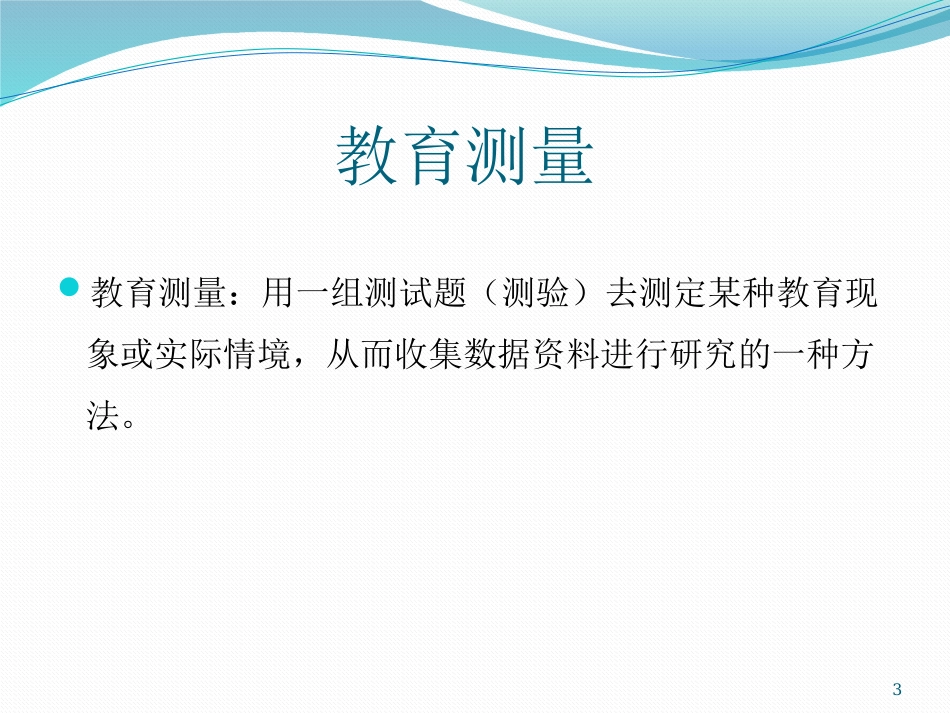 教育测量

教育测量：用一组测试题（测验）去测定某种教育现象或实际情境，从而收集数据资料进行研究的一种方法。

3